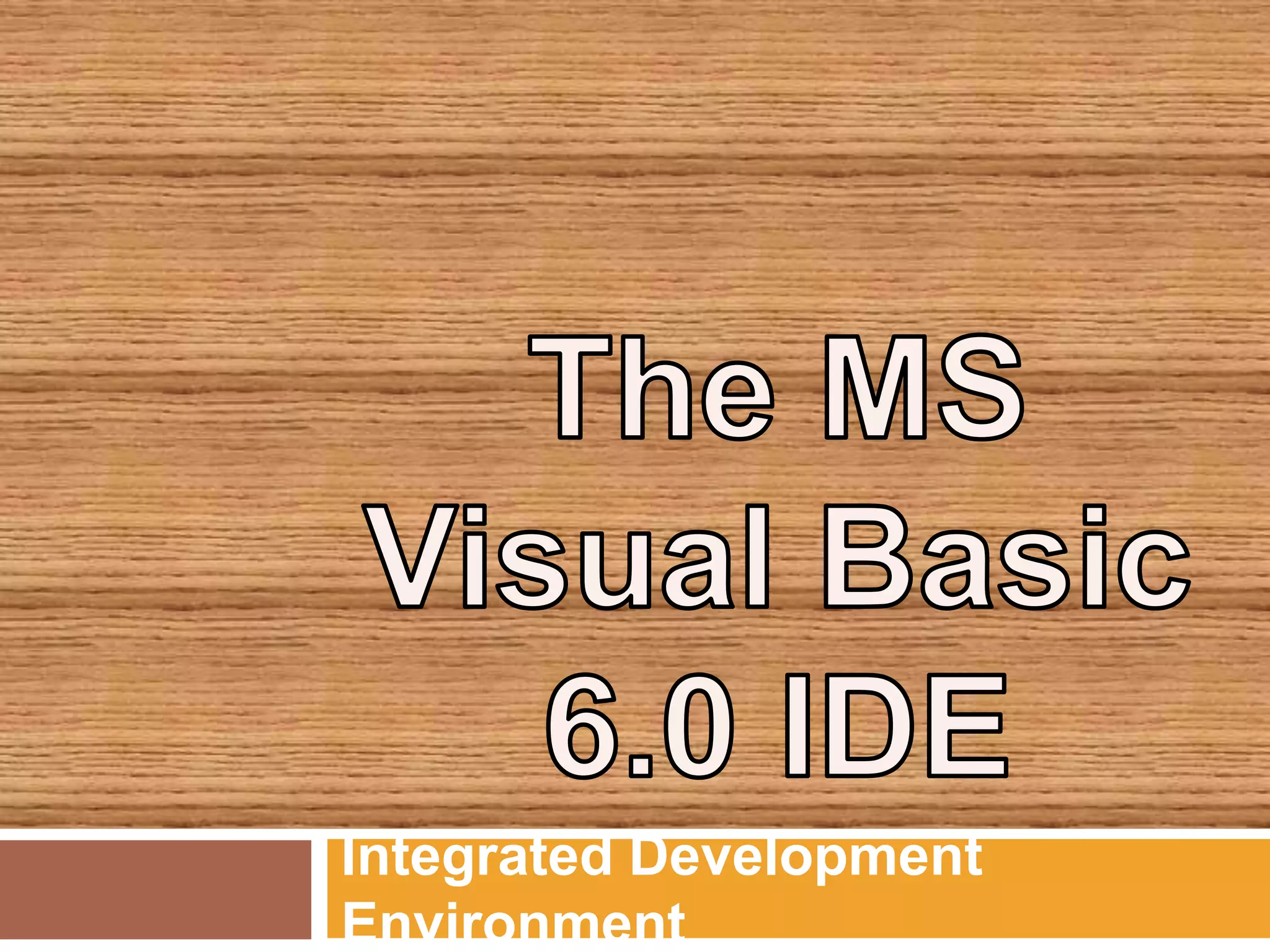 The MS Visual Basic 6.0 IDE

Integrated Development Environment